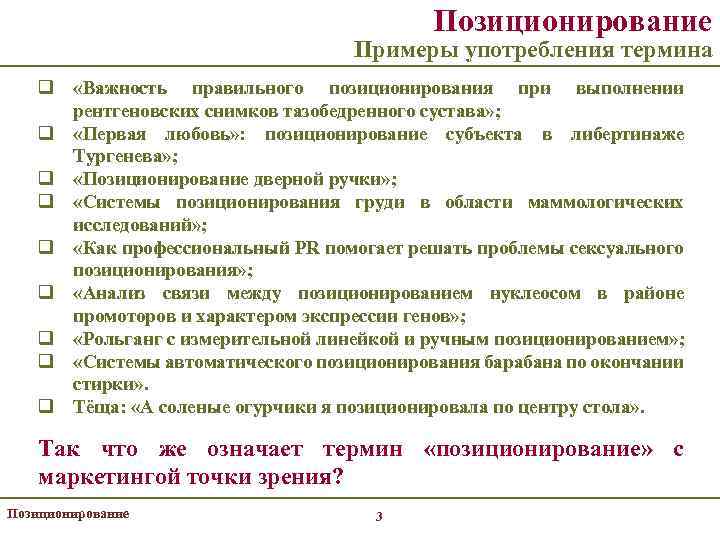 Позиционирование
Примеры употребления термина

❑ «Важность правильного позиционирования при выполнении рентгеновских снимков тазобедренного сустава»;
❑ «Первая любовь»: позиционирование субъекта в либертинаже Тургенева»;
❑ «Позиционирование дверной ручки»;
❑ «Системы позиционирования груди в области маммологических исследований»;
❑ «Как профессиональный PR помогает решать проблемы сексуального позиционирования»;
❑ «Анализ связи между позиционированием нуклеосом в районе промоторов и характером экспрессии генов»;
❑ «Рольганг с измерительной линейкой и ручным позиционированием»;
❑ «Системы автоматического позиционирования барабана по окончании стирки».
❑ Тёща: «А соленые огурчики я позиционировала по центру стола».

Так что же означает термин «позиционирование» с маркетингой точки зрения?

Позиционирование
3